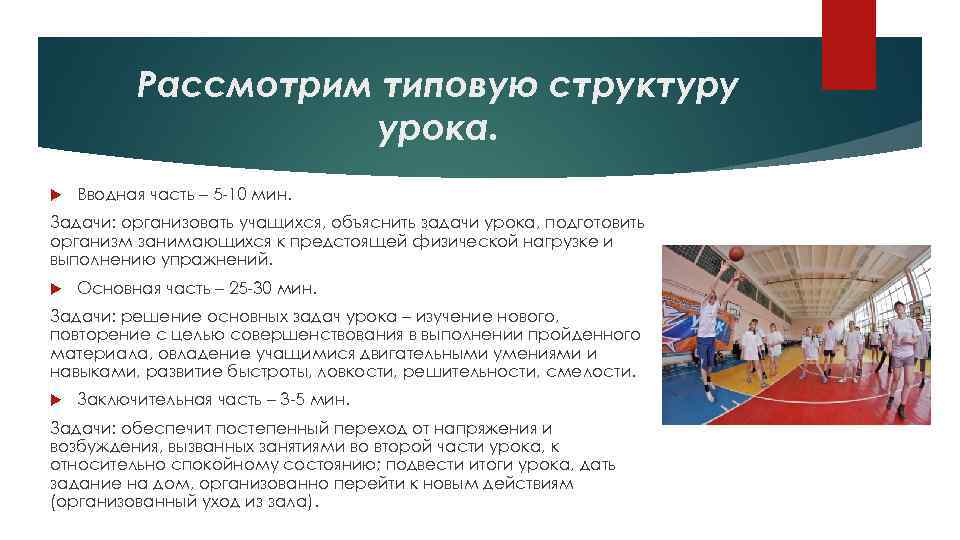 Рассмотрим типовую структуру урока.

Вводная часть – 5-10 мин.

Задачи: организовать учащихся, объяснить задачи урока, подготовить организм занимающихся к предстоящей физической нагрузке и выполнению упражнений.

Основная часть – 25-30 мин.

Задачи: решение основных задач урока – изучение нового, повторение с целью совершенствования в выполнении пройденного материала, овладение учащимися двигательными умениями и навыками, развитие быстроты, ловкости, решительности, смелости.

Заключительная часть – 3-5 мин.

Задачи: обеспечит постепенный переход от напряжения и возбуждения, вызванных занятиями во второй части урока, к относительно спокойному состоянию; подвести итоги урока, дать задание на дом, организованно перейти к новым действиям (организованный уход из зала).